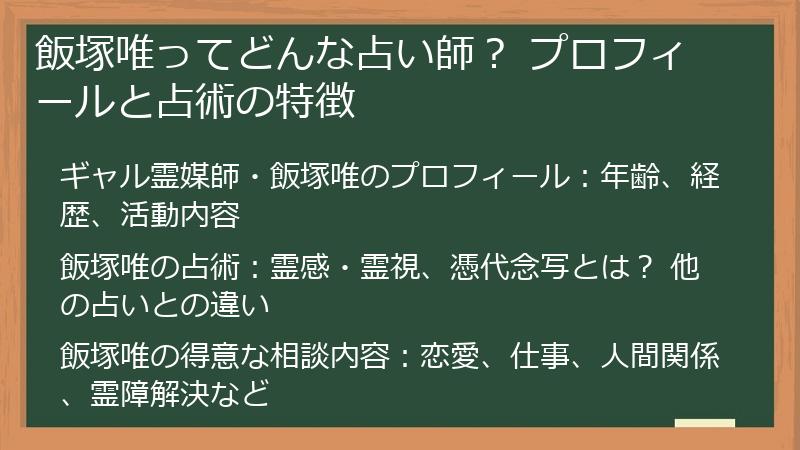 飯塚唯ってどんな占い師？ プロフィールと占術の特徴

ギャル霊媒師・飯塚唯のプロフィール：年齢、経歴、活動内容

飯塚唯の占術：霊感・霊視、憑代念写とは？ 他の占いとの違い

飯塚唯の得意な相談内容：恋愛、仕事、人間関係、霊障解決など